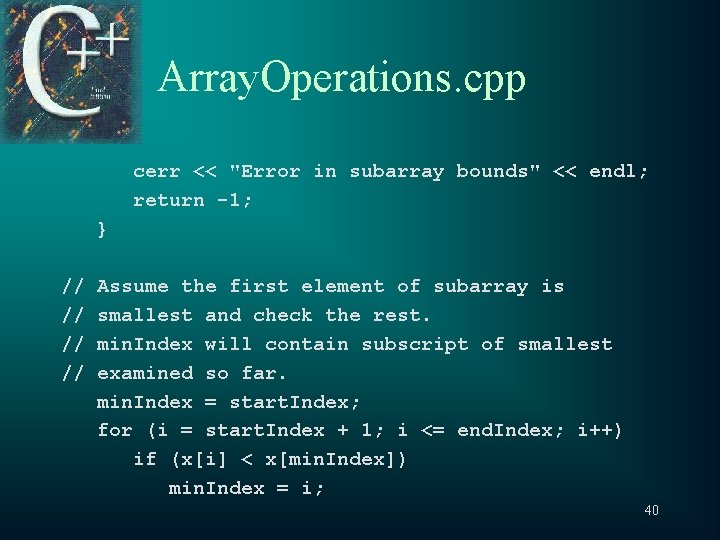 C++

ArrayOperations.cpp

cerr << "Error in subarray bounds" << endl;
return -1;
}

// Assume the first element of subarray is
// smallest and check the rest.
// minIndex will contain subscript of smallest
// examined so far.
minIndex = startIndex;
for (i = startIndex + 1; i <= endIndex; i++)
if (x[i] < x[minIndex])
minIndex = i;

40